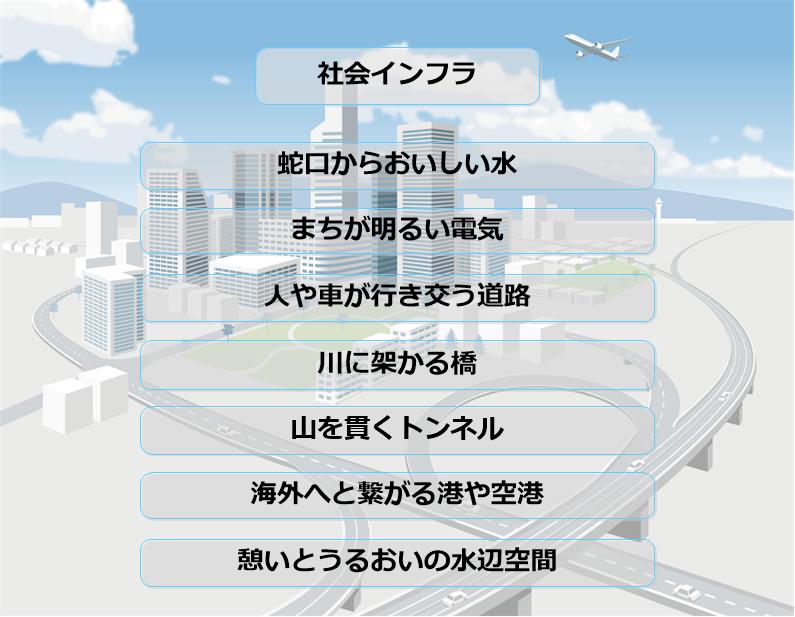 社会インフラ

蛇口からおいしい水

まちが明るい電気

人や車が行き交う道路

川に架かる橋

山を貫くトンネル

海外へと繋がる港や空港

憩いとうるおいの水辺空間